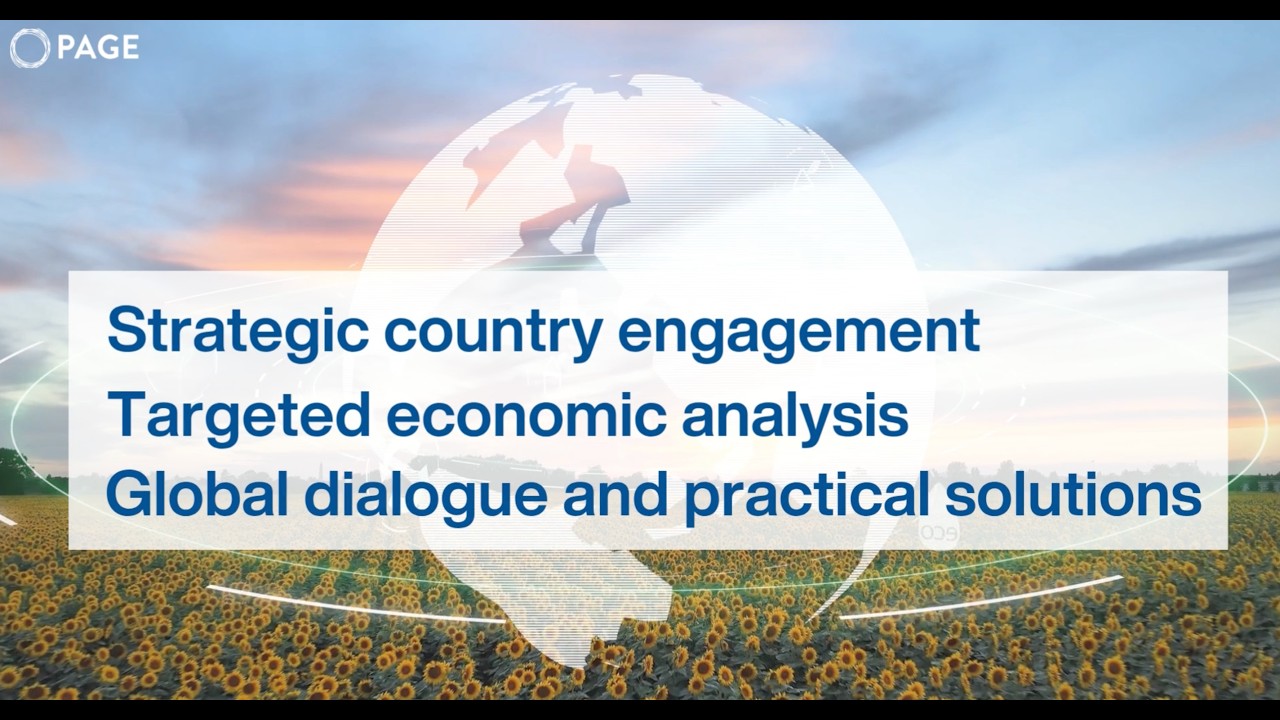 PAGE

Strategic country engagement
Targeted economic analysis
Global dialogue and practical solutions